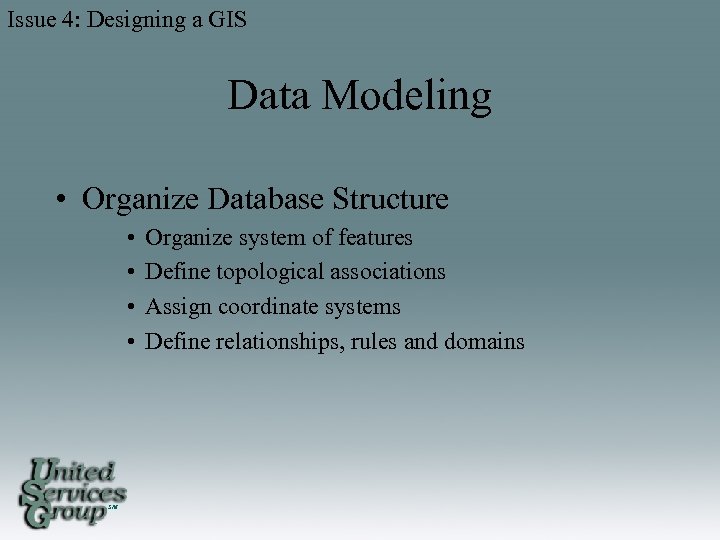 Issue 4: Designing a GIS

Data Modeling

• Organize Database Structure
  • Organize system of features
  • Define topological associations
  • Assign coordinate systems
  • Define relationships, rules and domains

United Services Group SM